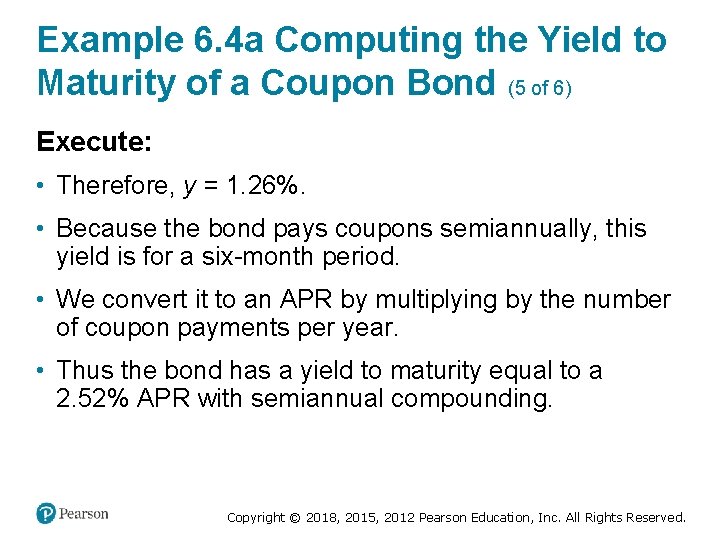 Example 6.4a Computing the Yield to Maturity of a Coupon Bond (5 of 6)

Execute:

• Therefore, $y = 1.26\%$.

• Because the bond pays coupons semiannually, this yield is for a six-month period.

• We convert it to an APR by multiplying by the number of coupon payments per year.

• Thus the bond has a yield to maturity equal to a 2.52% APR with semiannual compounding.

Pearson

Copyright © 2018, 2015, 2012 Pearson Education, Inc. All Rights Reserved.